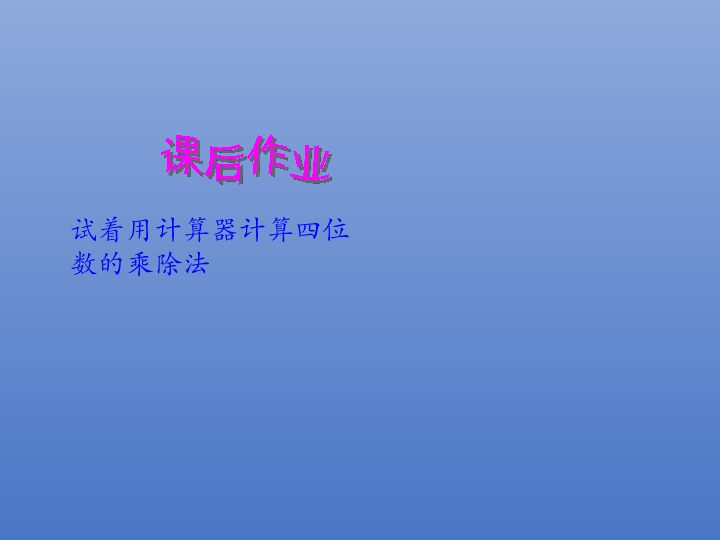 课后作业

试着用计算器计算四位数的乘除法